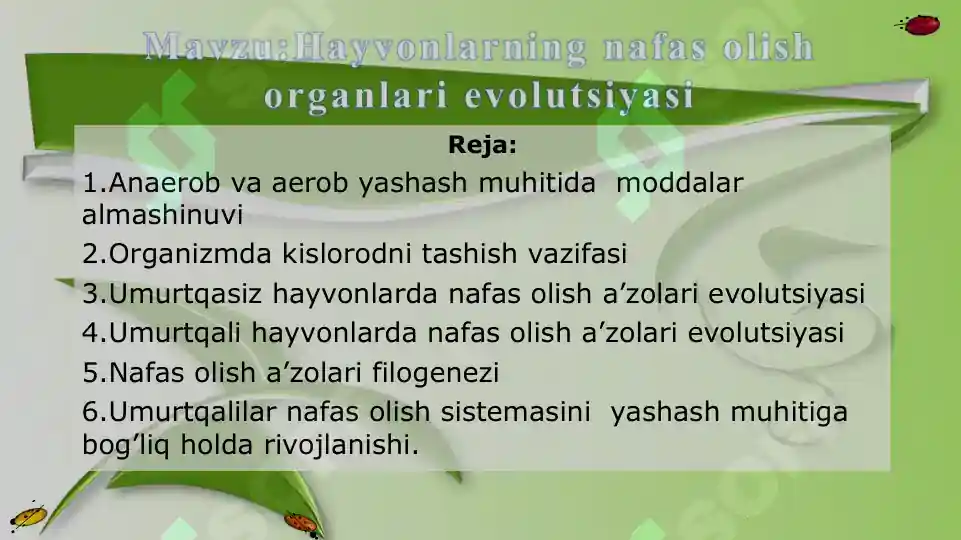 Mavzu:Hayvonlarning nafas olish organlari evolutsiyasi

Reja:

1.Anaerob va aerob yashash muhitida moddalar almashinuvi

2.Organizmda kislorodni tashish vazifasi

3.Umurtqasiz hayvonlarda nafas olish a’zolari evolutsiyasi

4.Umurtqali hayvonlarda nafas olish a’zolari evolutsiyasi

5.Nafas olish a’zolari filogenezi

6.Umurtqalilar nafas olish sistemasini yashash muhitiga bog’liq holda rivojlanishi.